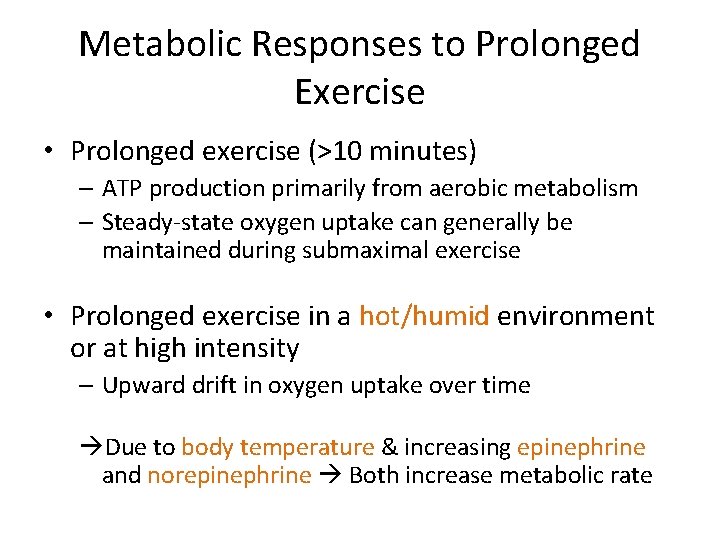 Metabolic Responses to Prolonged Exercise

• Prolonged exercise (>10 minutes)
– ATP production primarily from aerobic metabolism
– Steady-state oxygen uptake can generally be maintained during submaximal exercise

• Prolonged exercise in a hot/humid environment or at high intensity
– Upward drift in oxygen uptake over time

→Due to body temperature & increasing epinephrine and norepinephrine → Both increase metabolic rate